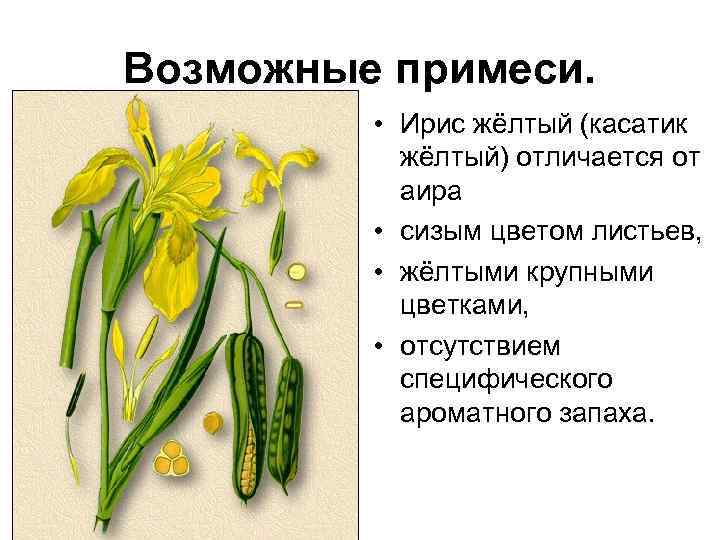 Возможные примеси.

• Ирис жёлтый (касатик жёлтый) отличается от аира
• сизым цветом листьев,
• жёлтыми крупными цветками,
• отсутствием специфического ароматного запаха.